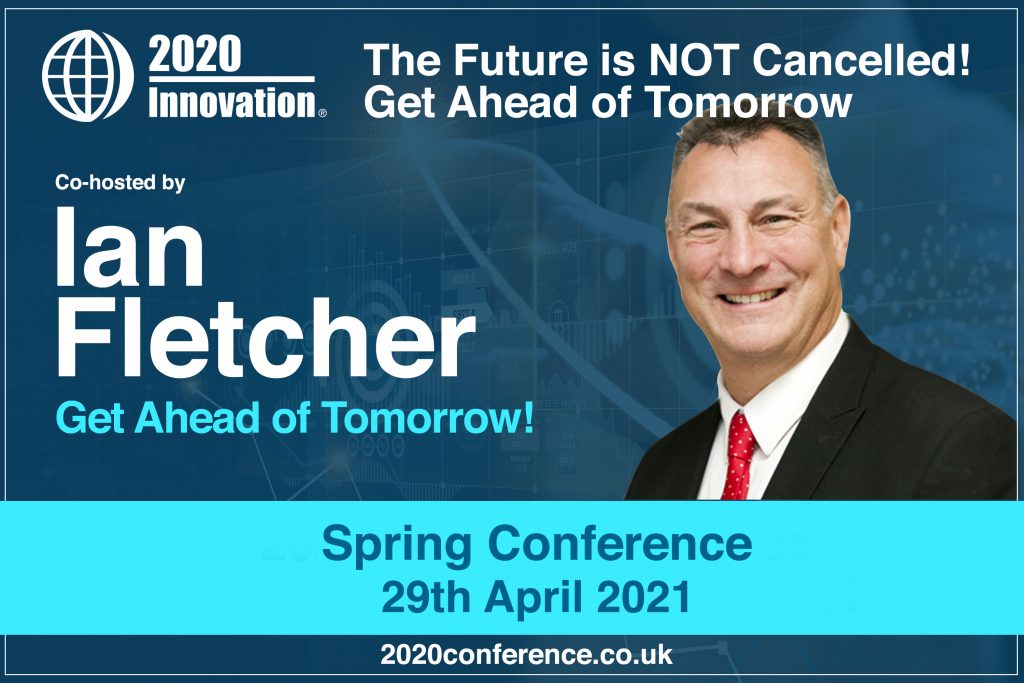 2020 Innovation®

The Future is NOT Cancelled!
Get Ahead of Tomorrow

Co-hosted by

Ian Fletcher

Get Ahead of Tomorrow!

Spring Conference
29th April 2021

2020conference.co.uk